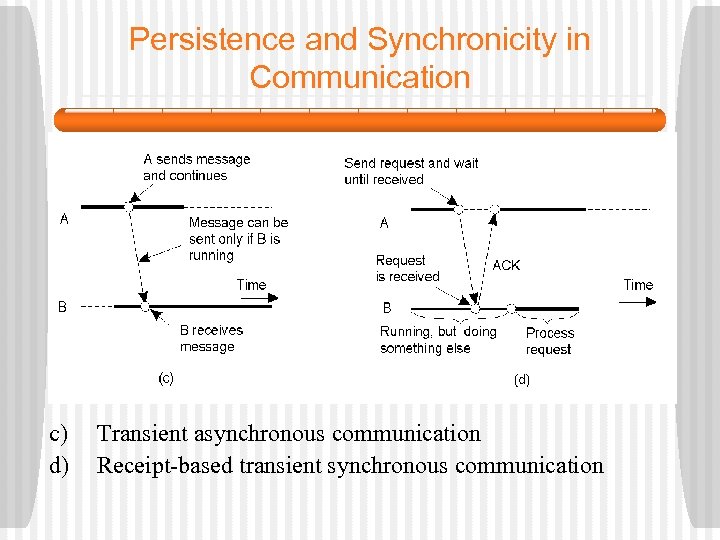 Persistence and Synchronicity in Communication

A sends message and continues

A

Message can be sent only if B is running

Time

B

B receives message

(c)

Send request and wait until received

A

Request is received

ACK

Time

B

Running, but doing something else

Process request

(d)

c) Transient asynchronous communication
d) Receipt-based transient synchronous communication